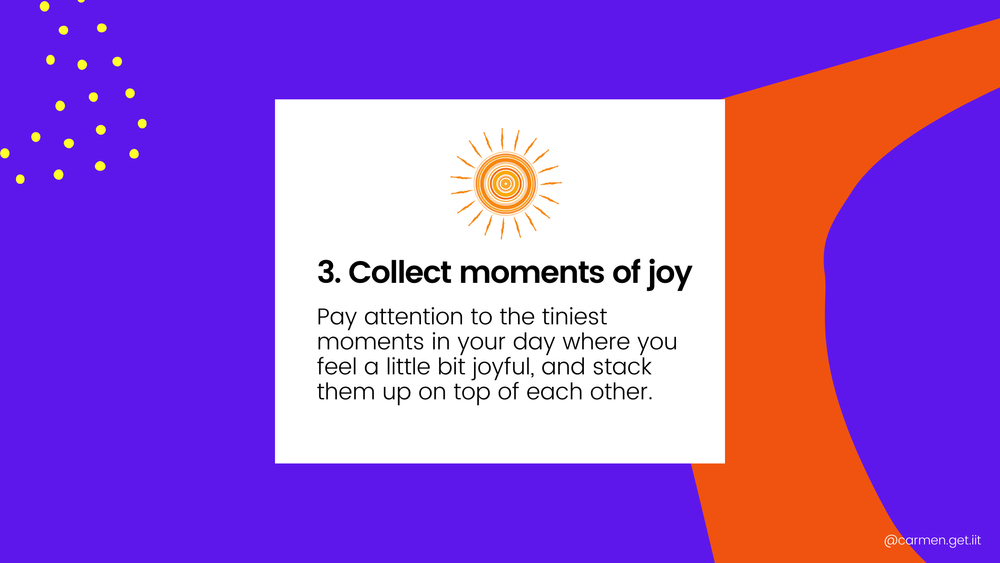 3. Collect moments of joy

Pay attention to the tiniest moments in your day where you feel a little bit joyful, and stack them up on top of each other.

@carmen.get.iit